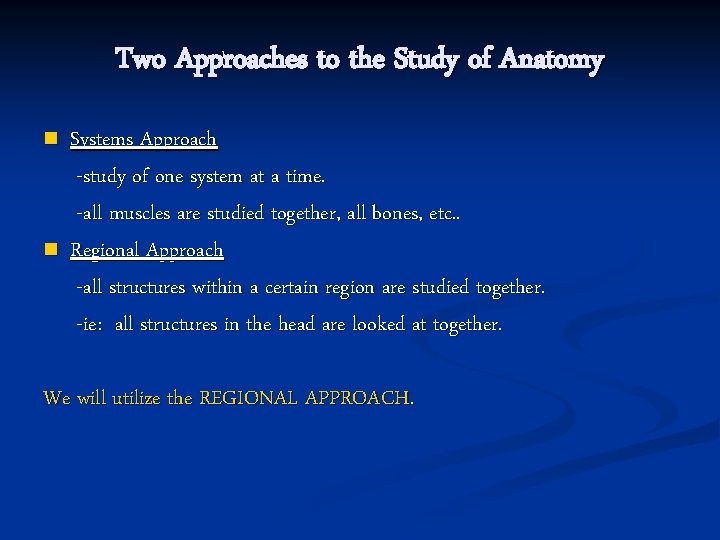 Two Approaches to the Study of Anatomy

Systems Approach
-study of one system at a time.
-all muscles are studied together, all bones, etc..

Regional Approach
-all structures within a certain region are studied together.
-ie: all structures in the head are looked at together.

We will utilize the REGIONAL APPROACH.